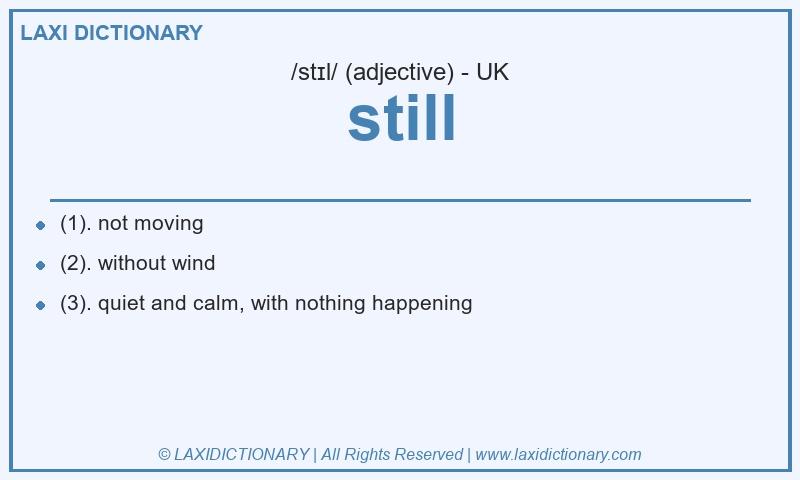 LAXI DICTIONARY

/stɪl/ (adjective) - UK

still

- (1). not moving
- (2). without wind
- (3). quiet and calm, with nothing happening

© LAXIDICTIONARY | All Rights Reserved | www.laxidictionary.com